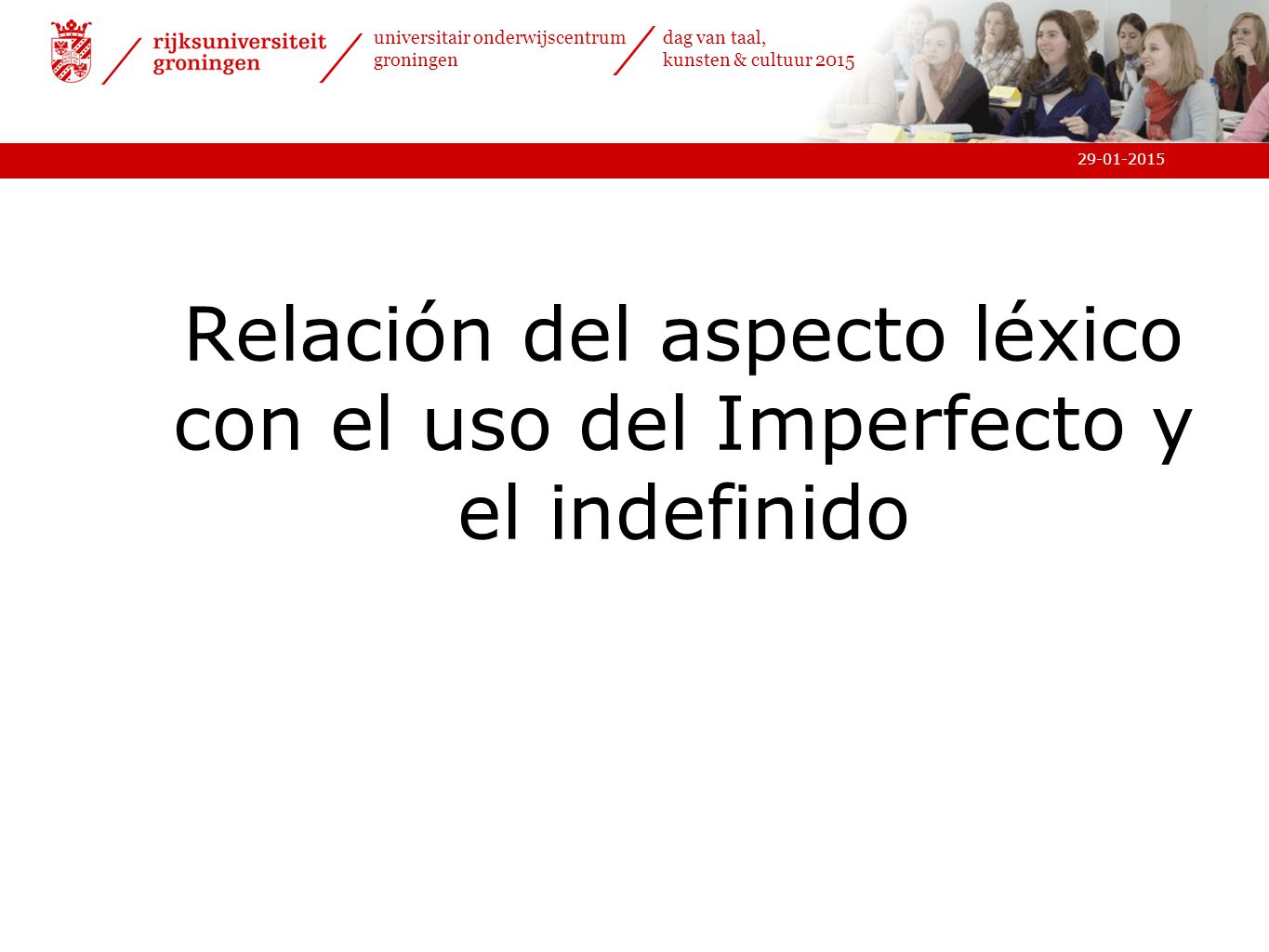 rijksuniversiteit groningen

universitair onderwijscentrum groningen

dag van taal, kunsten & cultuur 2015

29-01-2015

Relación del aspecto léxico con el uso del Imperfecto y el indefinido